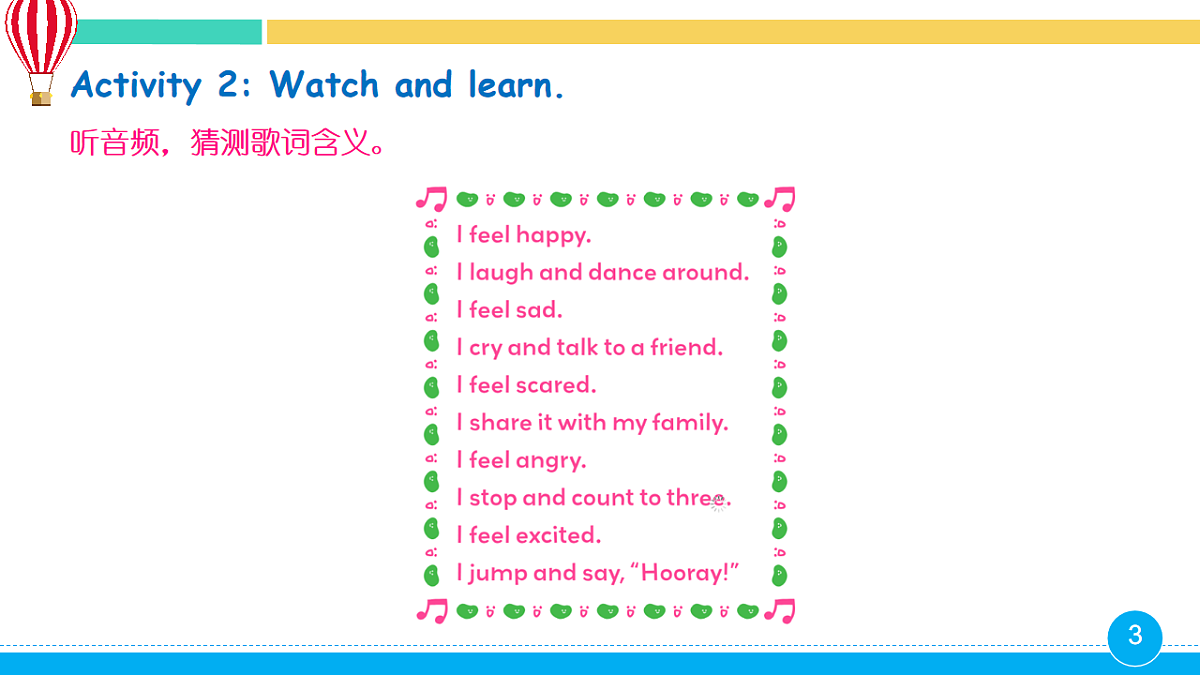 Activity 2: Watch and learn.

听音频，猜测歌词含义。

I feel happy.
I laugh and dance around.
I feel sad.
I cry and talk to a friend.
I feel scared.
I share it with my family.
I feel angry.
I stop and count to three.
I feel excited.
I jump and say, “Hooray!”

3